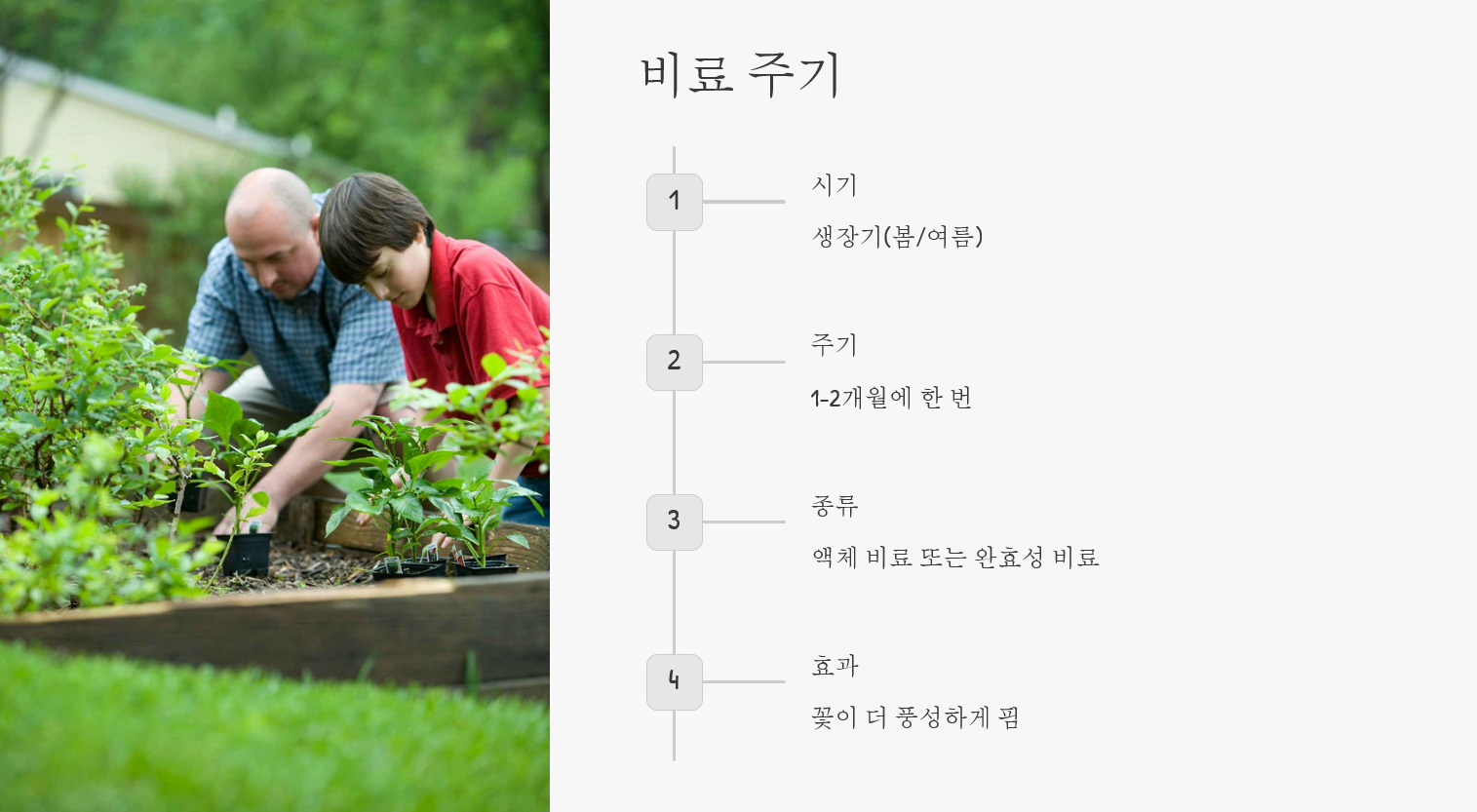 비료 주기

1

시기

생장기(봄/여름)

2

주기

1-2개월에 한 번

3

종류

액체 비료 또는 완효성 비료

4

효과

꽃이 더 풍성하게 핌